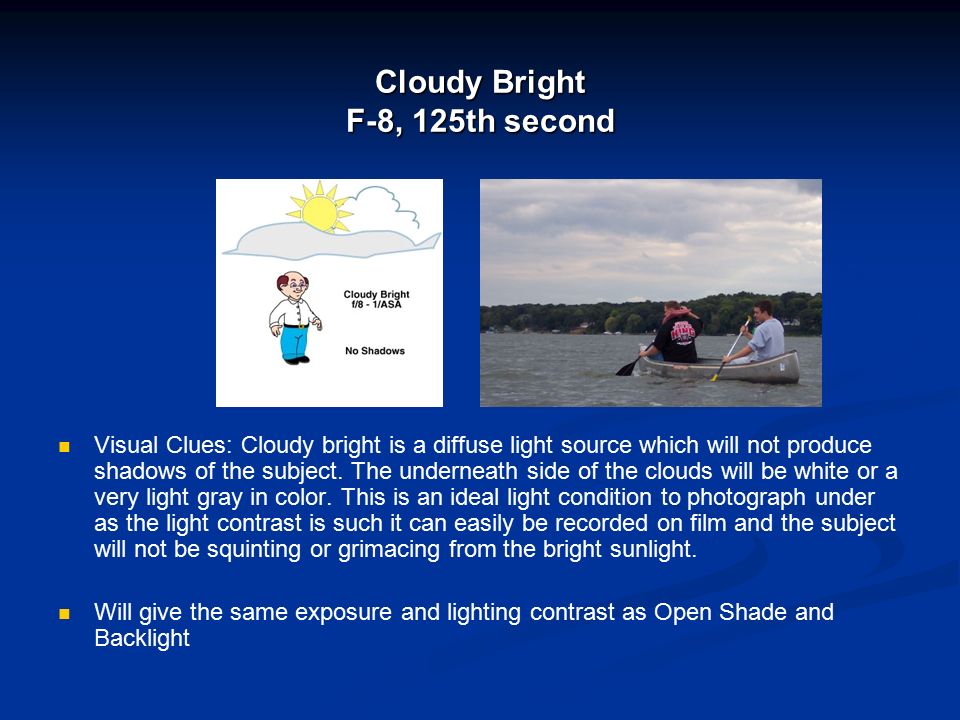 Cloudy Bright
F-8, 125th second

Cloudy Bright
f/8 - 1/ASA

No Shadows

Visual Clues: Cloudy bright is a diffuse light source which will not produce shadows of the subject. The underneath side of the clouds will be white or a very light gray in color. This is an ideal light condition to photograph under as the light contrast is such it can easily be recorded on film and the subject will not be squinting or grimacing from the bright sunlight.

Will give the same exposure and lighting contrast as Open Shade and Backlight